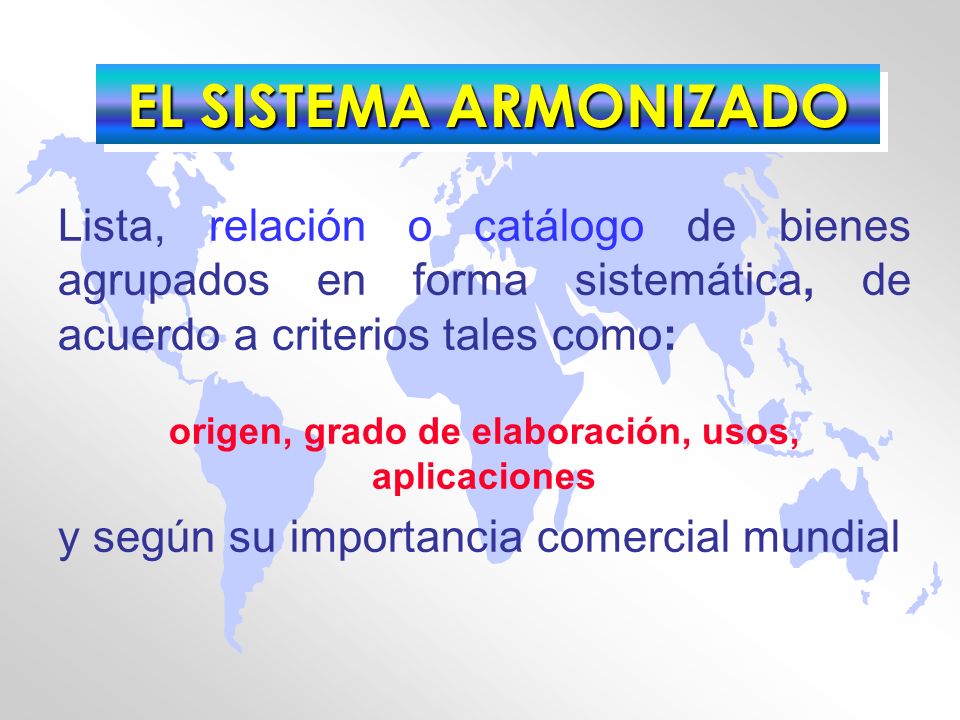 EL SISTEMA ARMONIZADO

Lista, relación o catálogo de bienes agrupados en forma sistemática, de acuerdo a criterios tales como:

origen, grado de elaboración, usos, aplicaciones

y según su importancia comercial mundial